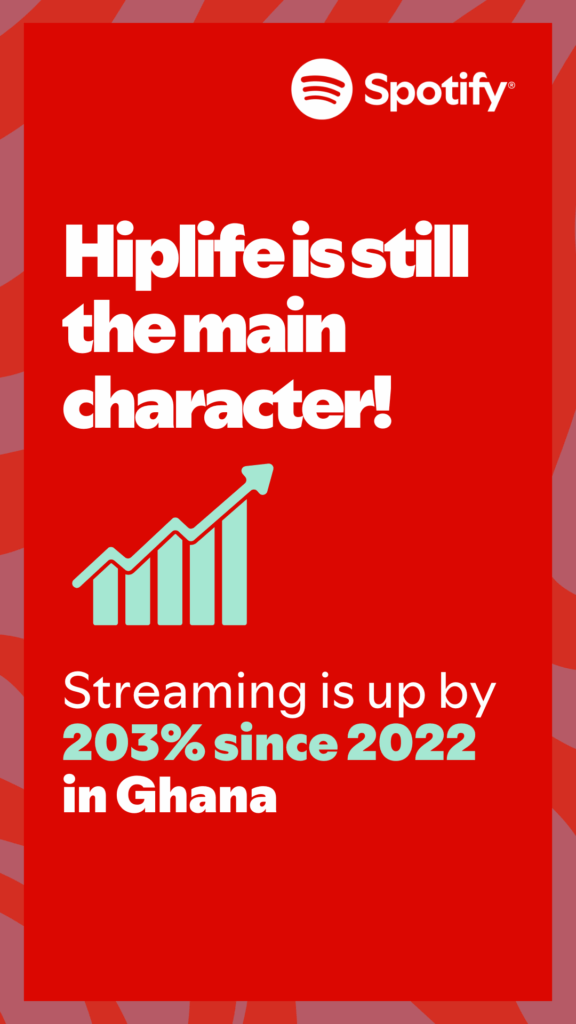 Spotify®

Hiplife is still the main character!

Streaming is up by 203% since 2022 in Ghana